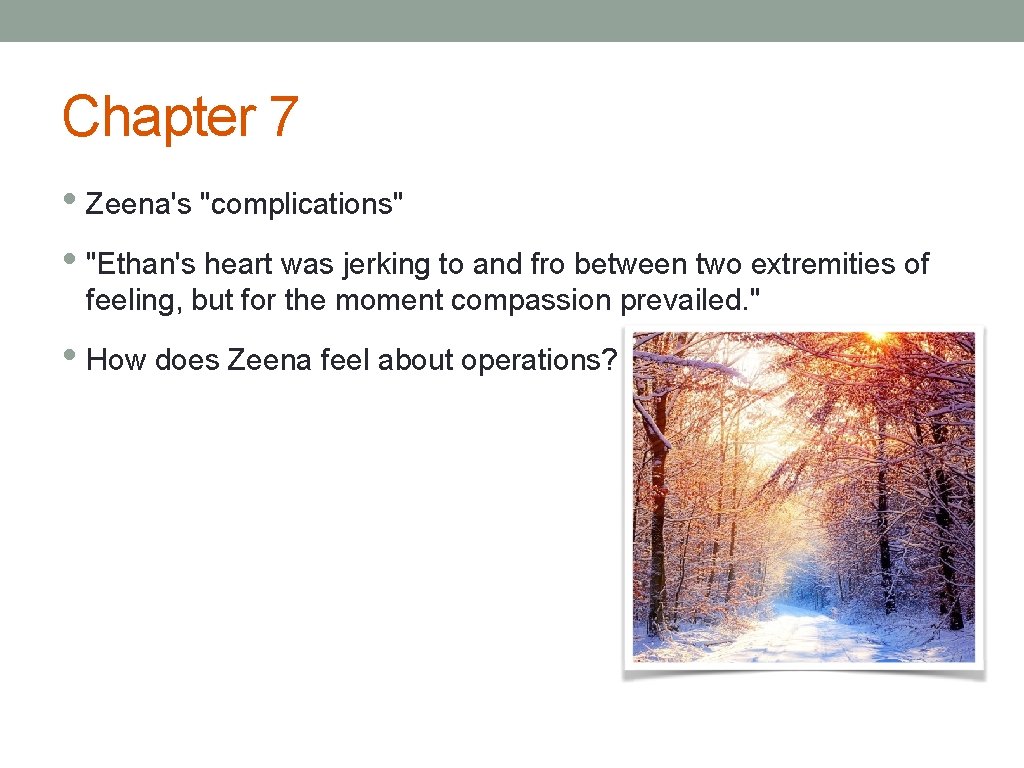 Chapter 7

• Zeena's "complications"

• "Ethan's heart was jerking to and fro between two extremities of feeling, but for the moment compassion prevailed."

• How does Zeena feel about operations?